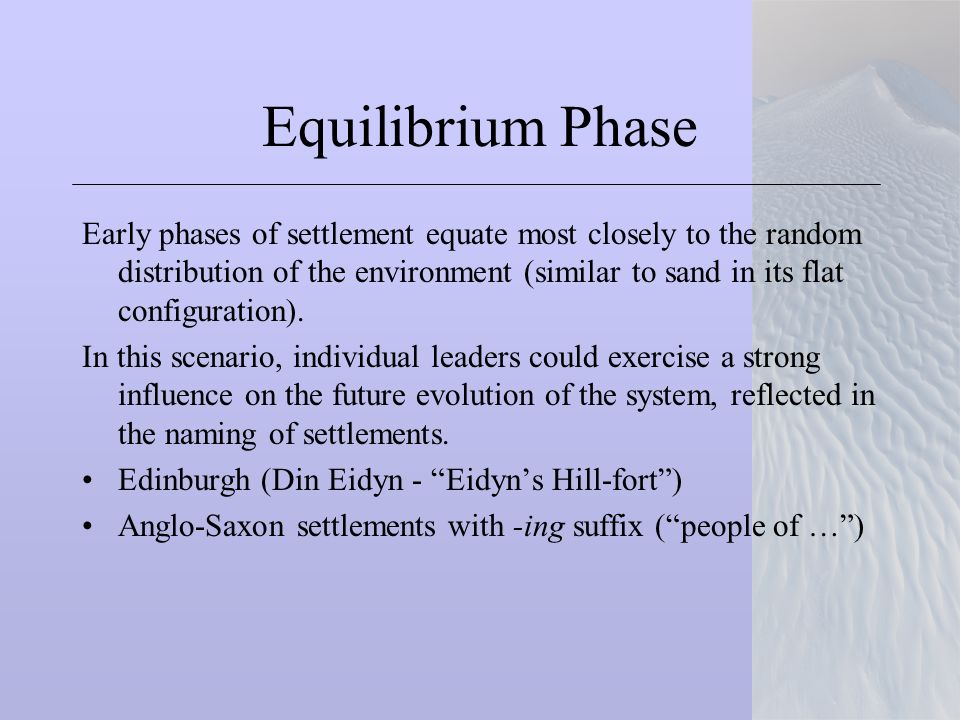 Equilibrium Phase

Early phases of settlement equate most closely to the random distribution of the environment (similar to sand in its flat configuration).

In this scenario, individual leaders could exercise a strong influence on the future evolution of the system, reflected in the naming of settlements.

• Edinburgh (Din Eidyn - “Eidyn’s Hill-fort”)
• Anglo-Saxon settlements with -ing suffix (“people of …”)